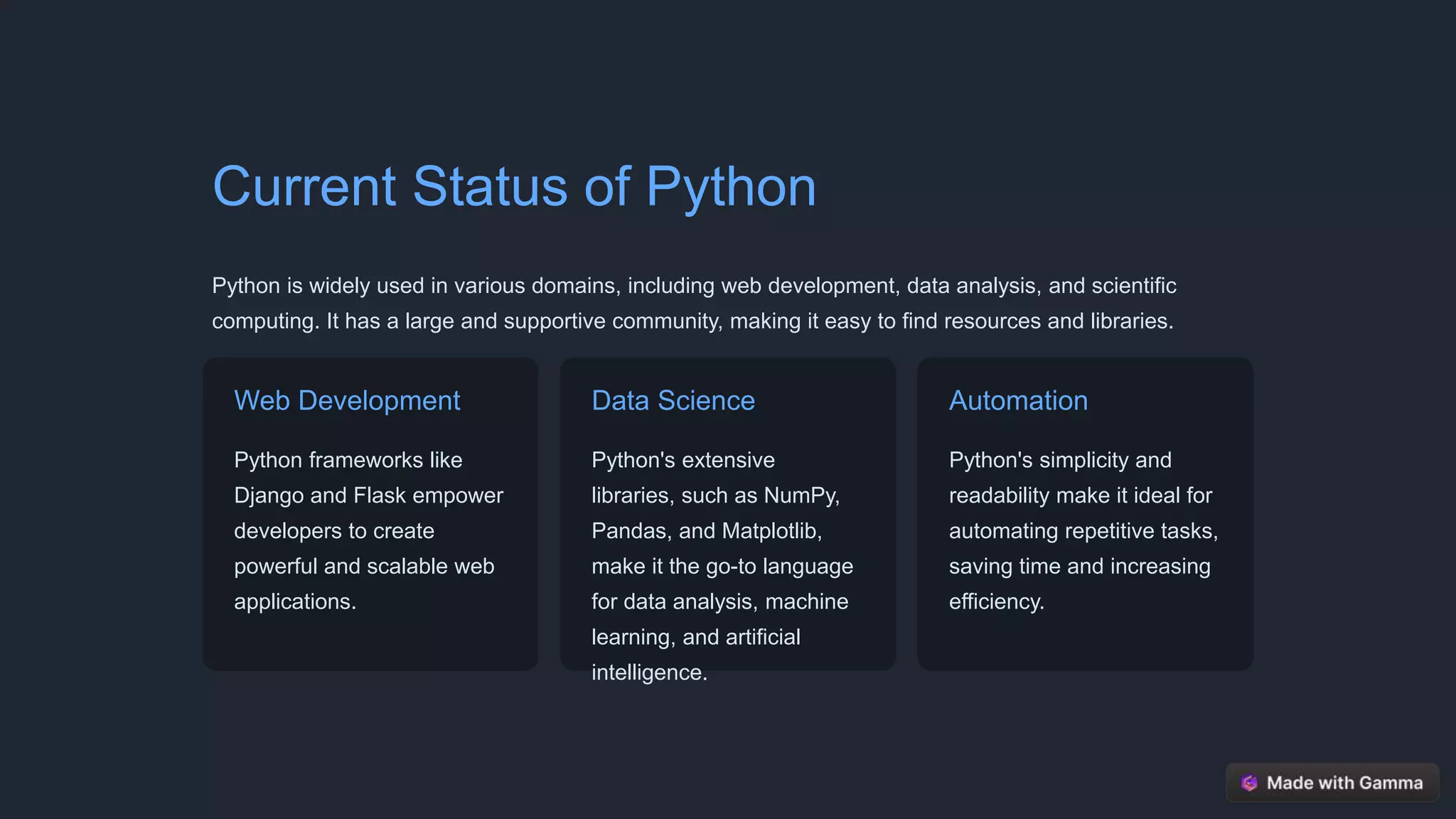 Current Status of Python

Python is widely used in various domains, including web development, data analysis, and scientific computing. It has a large and supportive community, making it easy to find resources and libraries.

Web Development

Python frameworks like Django and Flask empower developers to create powerful and scalable web applications.

Data Science

Python's extensive libraries, such as NumPy, Pandas, and Matplotlib, make it the go-to language for data analysis, machine learning, and artificial intelligence.

Automation

Python's simplicity and readability make it ideal for automating repetitive tasks, saving time and increasing efficiency.

Made with Gamma